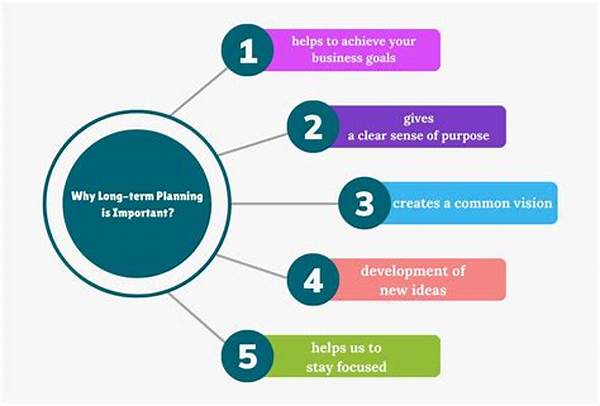 Why Long-term Planning is Important?

1 helps to achieve your business goals

2 gives a clear sense of purpose

3 creates a common vision

4 development of new ideas

5 helps us to stay focused